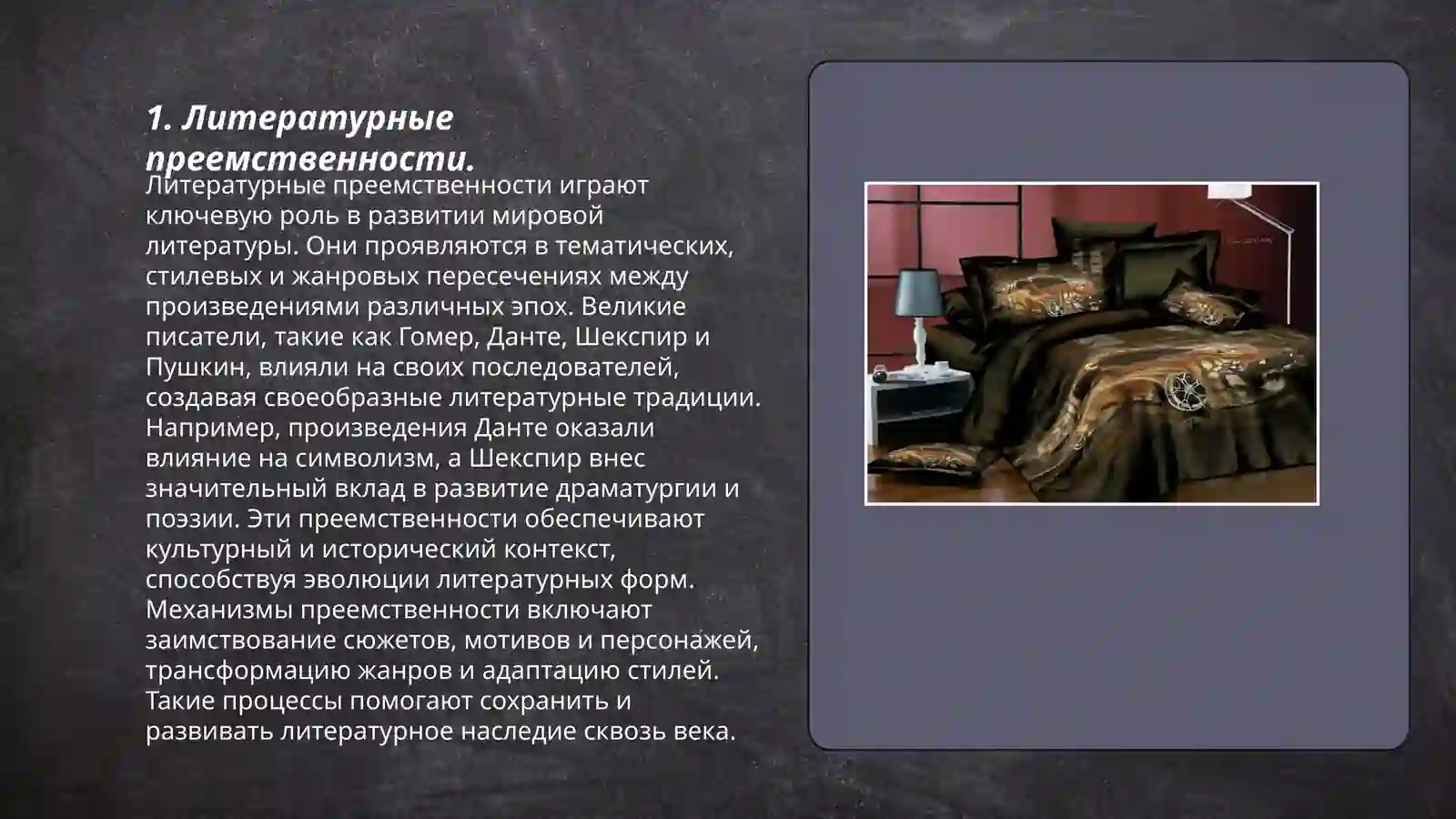 1. Литературные преемственности.

Литературные преемственности играют ключевую роль в развитии мировой литературы. Они проявляются в тематических, стилевых и жанровых пересечениях между произведениями различных эпох. Великие писатели, такие как Гомер, Данте, Шекспир и Пушкин, влияли на своих последователей, создавая своеобразные литературные традиции. Например, произведения Данте оказали влияние на символизм, а Шекспир внес значительный вклад в развитие драматургии и поэзии. Эти преемственности обеспечивают культурный и исторический контекст, способствуя эволюции литературных форм. Механизмы преемственности включают заимствование сюжетов, мотивов и персонажей, трансформацию жанров и адаптацию стилей. Такие процессы помогают сохранить и развивать литературное наследие сквозь века.